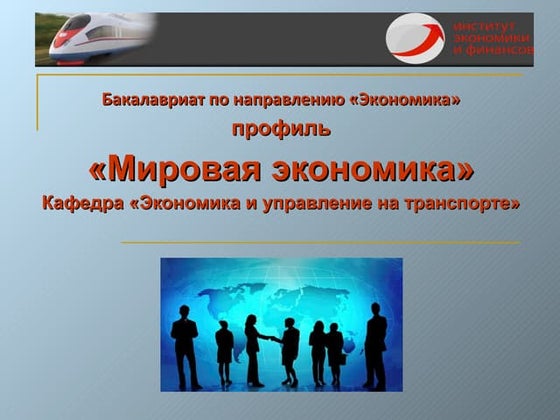 ИНСТИТУТ ЭКОНОМИКИ И ФИНАНСОВ

Бакалавриат по направлению «Экономика»

профиль

«Мировая экономика»

Кафедра «Экономика и управление на транспорте»